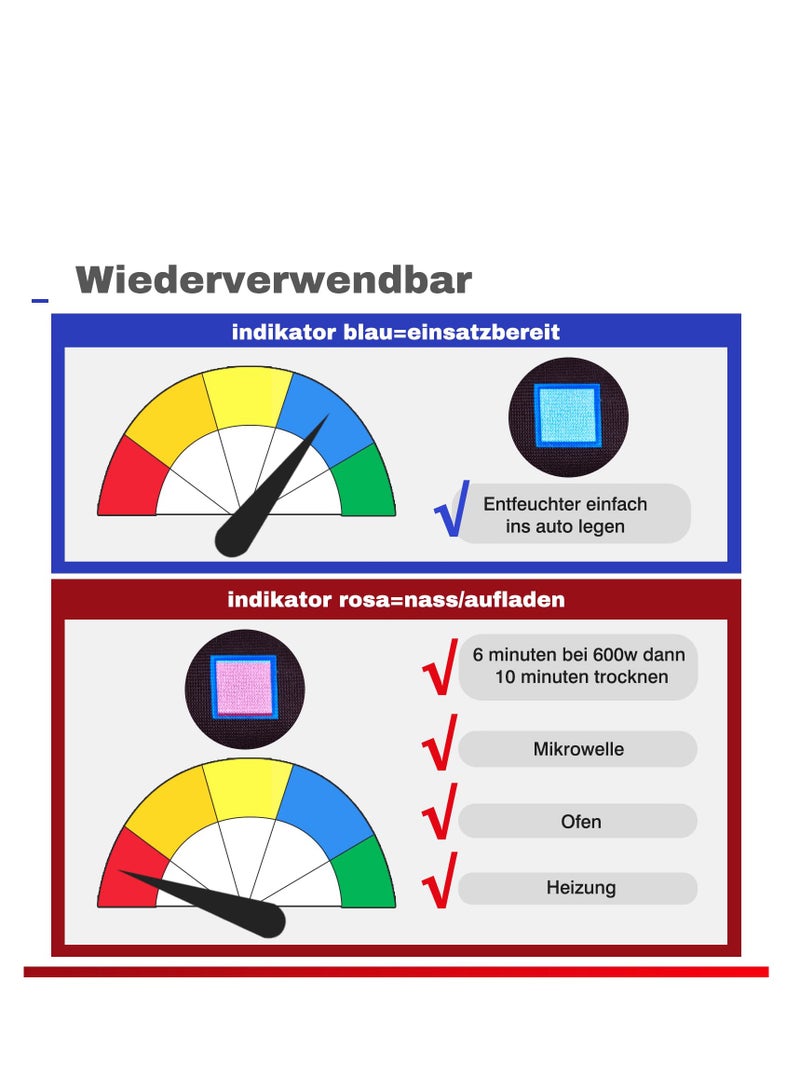 Wiederverwendbar

indikator blau=einsatzbereit

√ Entfeuchter einfach ins auto legen

indikator rosa=nass/aufladen

√ 6 minuten bei 600w dann 10 minuten trocknen

√ Mikrowelle

√ Ofen

√ Heizung